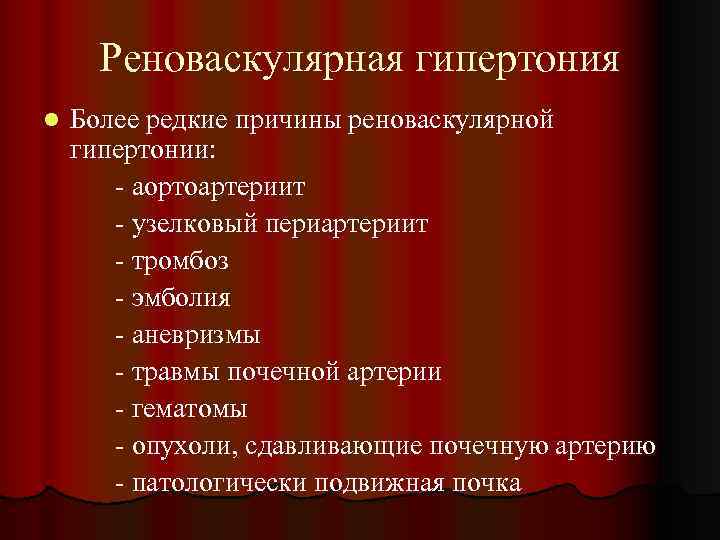 Реноваскулярная гипертония

Более редкие причины реноваскулярной гипертонии:

- аортоартериит
- узелковый периартериит
- тромбоз
- эмболия
- аневризмы
- травмы почечной артерии
- гематомы
- опухоли, сдавливающие почечную артерию
- патологически подвижная почка